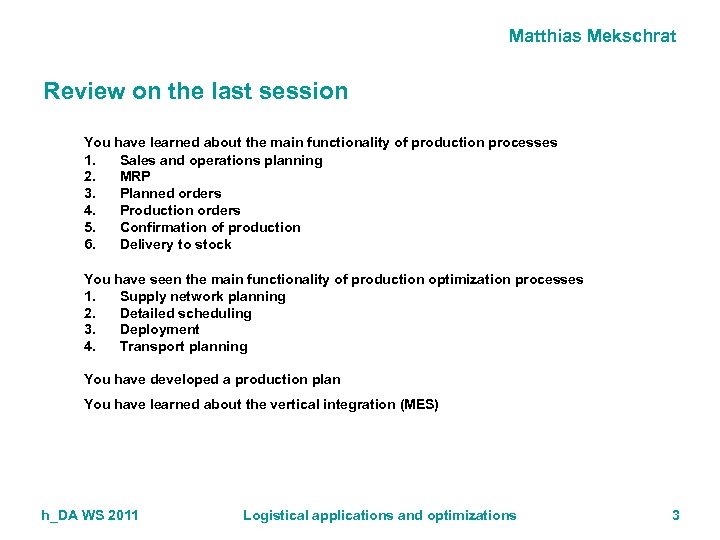 Matthias Mekschrat

Review on the last session

You have learned about the main functionality of production processes
1. Sales and operations planning
2. MRP
3. Planned orders
4. Production orders
5. Confirmation of production
6. Delivery to stock

You have seen the main functionality of production optimization processes
1. Supply network planning
2. Detailed scheduling
3. Deployment
4. Transport planning

You have developed a production plan

You have learned about the vertical integration (MES)

h_DA WS 2011 Logistical applications and optimizations 3